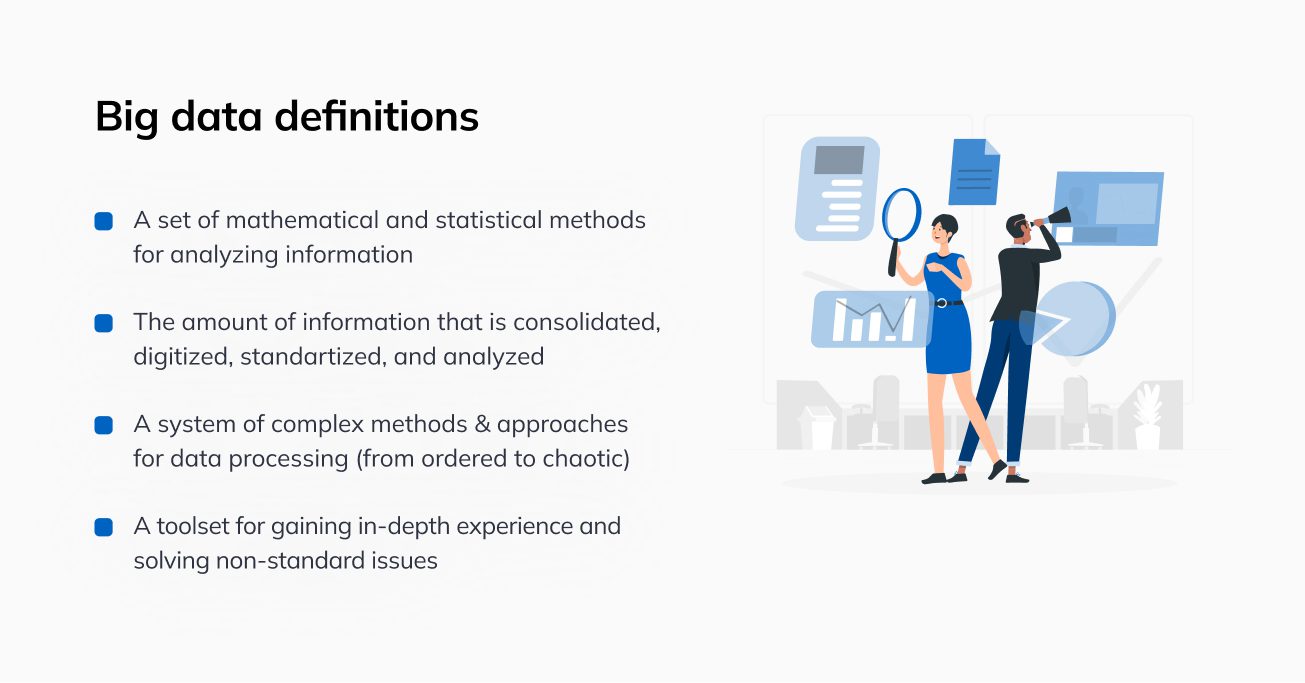 Big data definitions

A set of mathematical and statistical methods for analyzing information

The amount of information that is consolidated, digitized, standartized, and analyzed

A system of complex methods & approaches for data processing (from ordered to chaotic)

A toolset for gaining in-depth experience and solving non-standard issues